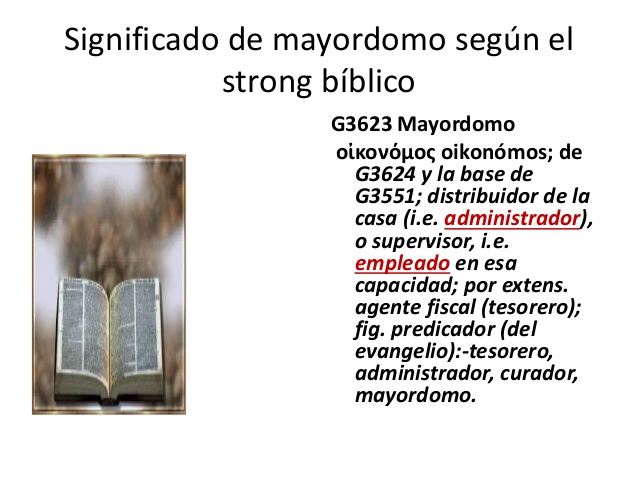 Significado de mayordomo según el strong bíblico

G3623 Mayordomo

οἰκονόμος oikonómos; de G3624 y la base de G3551; distribuidor de la casa (i.e. administrador), o supervisor, i.e. empleado en esa capacidad; por extens. agente fiscal (tesorero); fig. predicador (del evangelio):-tesorero, administrador, curador, mayordomo.